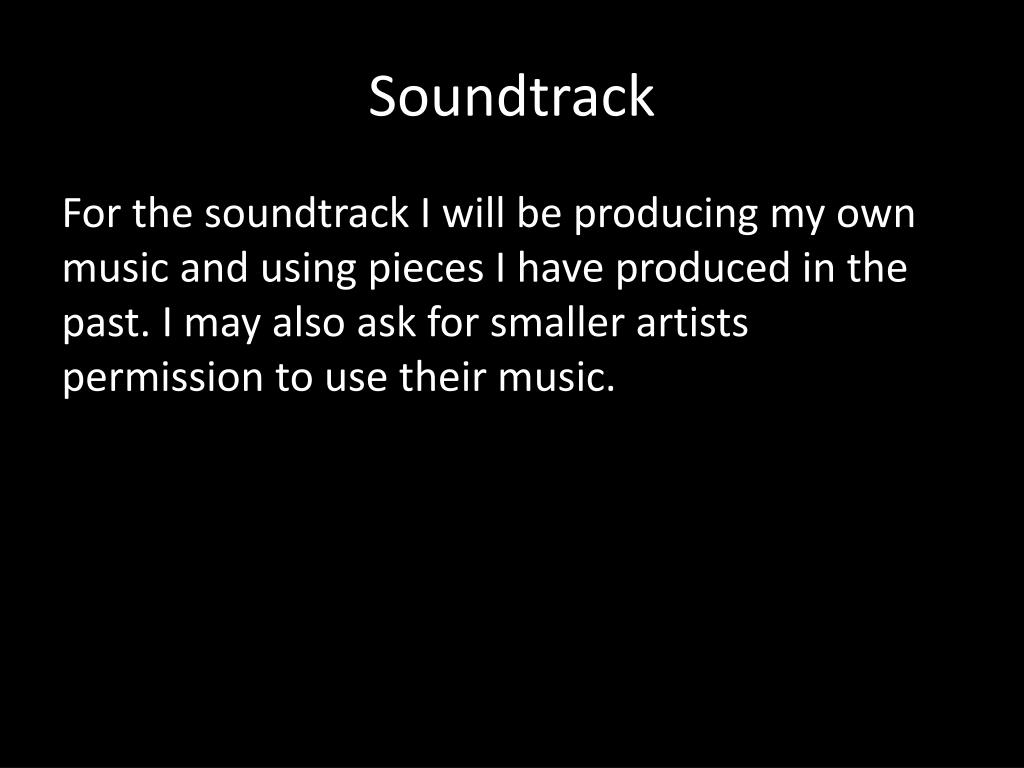 Soundtrack

For the soundtrack I will be producing my own music and using pieces I have produced in the past. I may also ask for smaller artists permission to use their music.